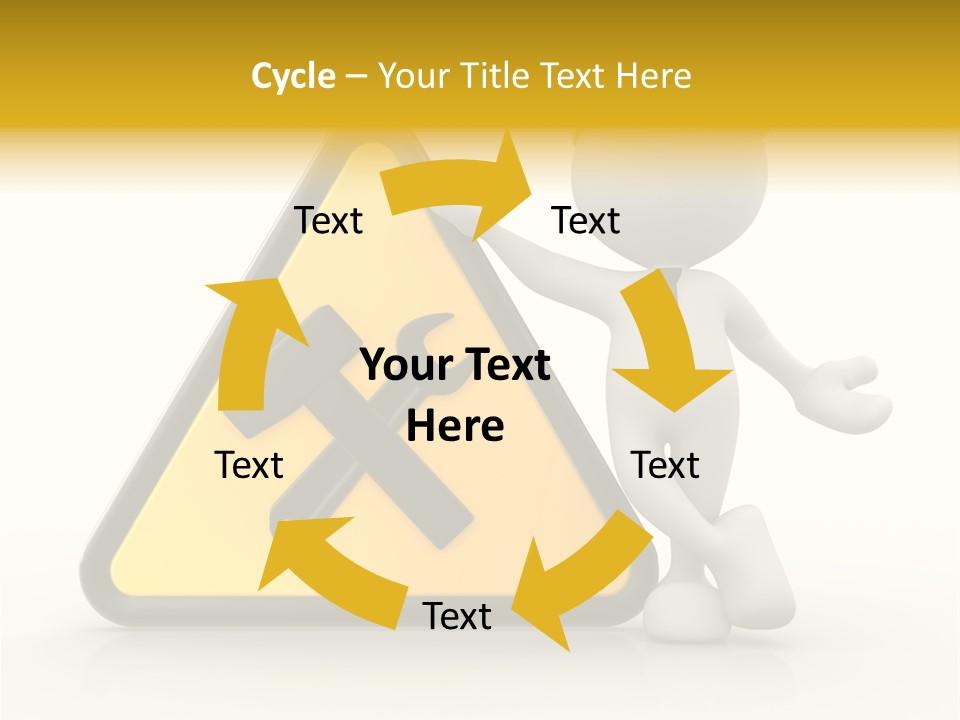 Cycle – Your Title Text Here

Text

Text

Your Text Here

Text

Text

Text